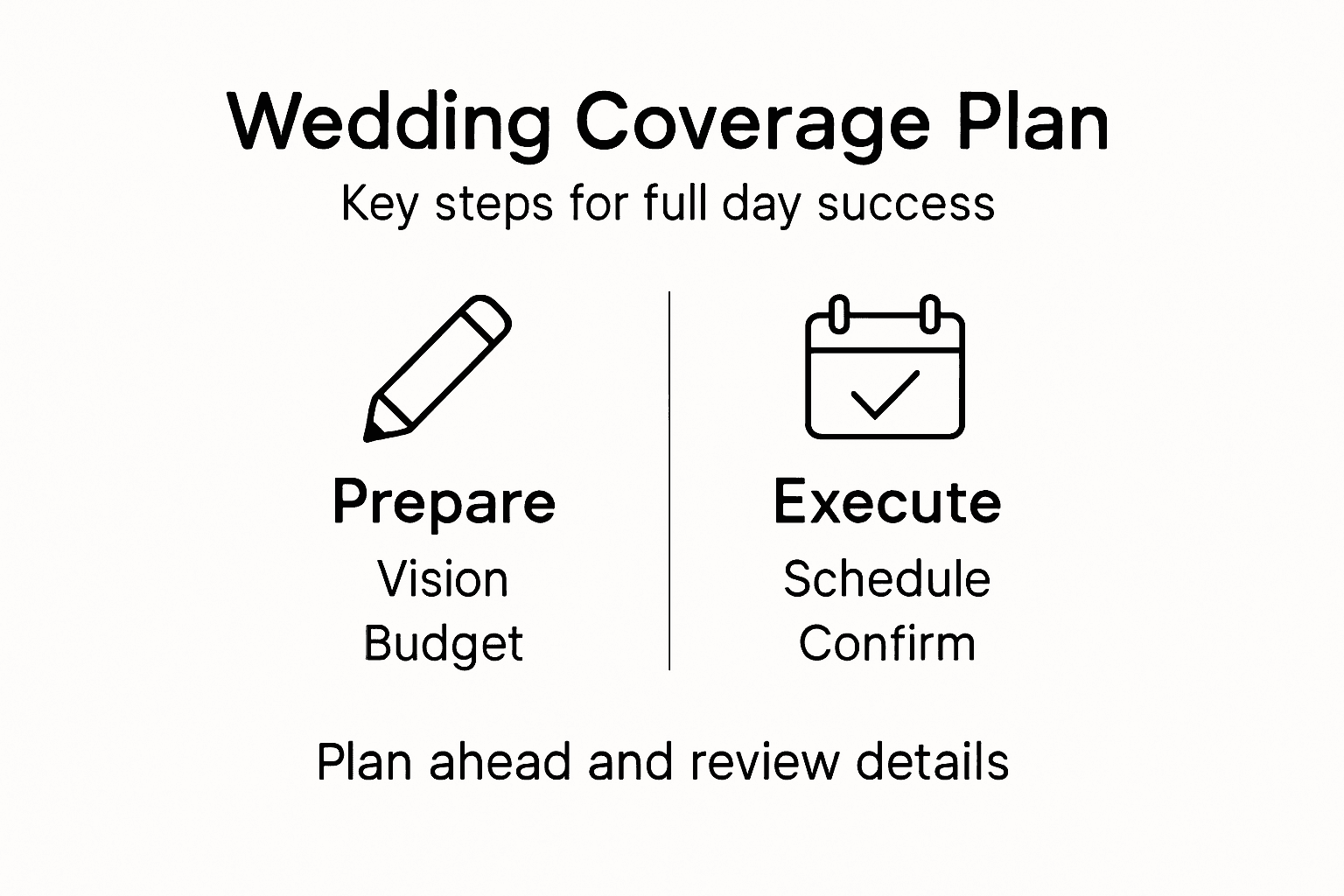 Wedding Coverage Plan
Key steps for full day success

Prepare
Vision
Budget

Execute
Schedule
Confirm

Plan ahead and review details